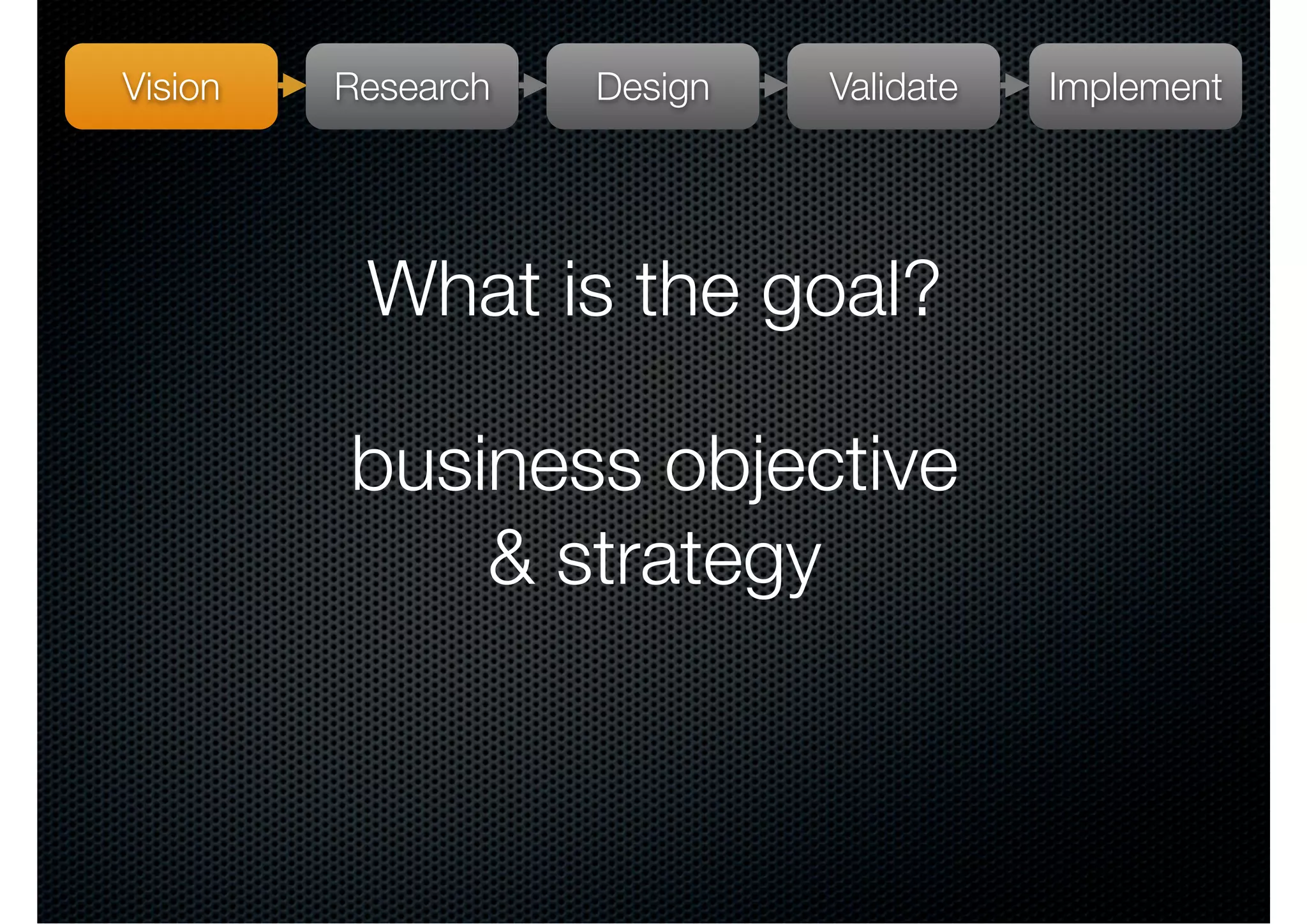 Vision Research Design Validate Implement

What is the goal?

business objective
& strategy